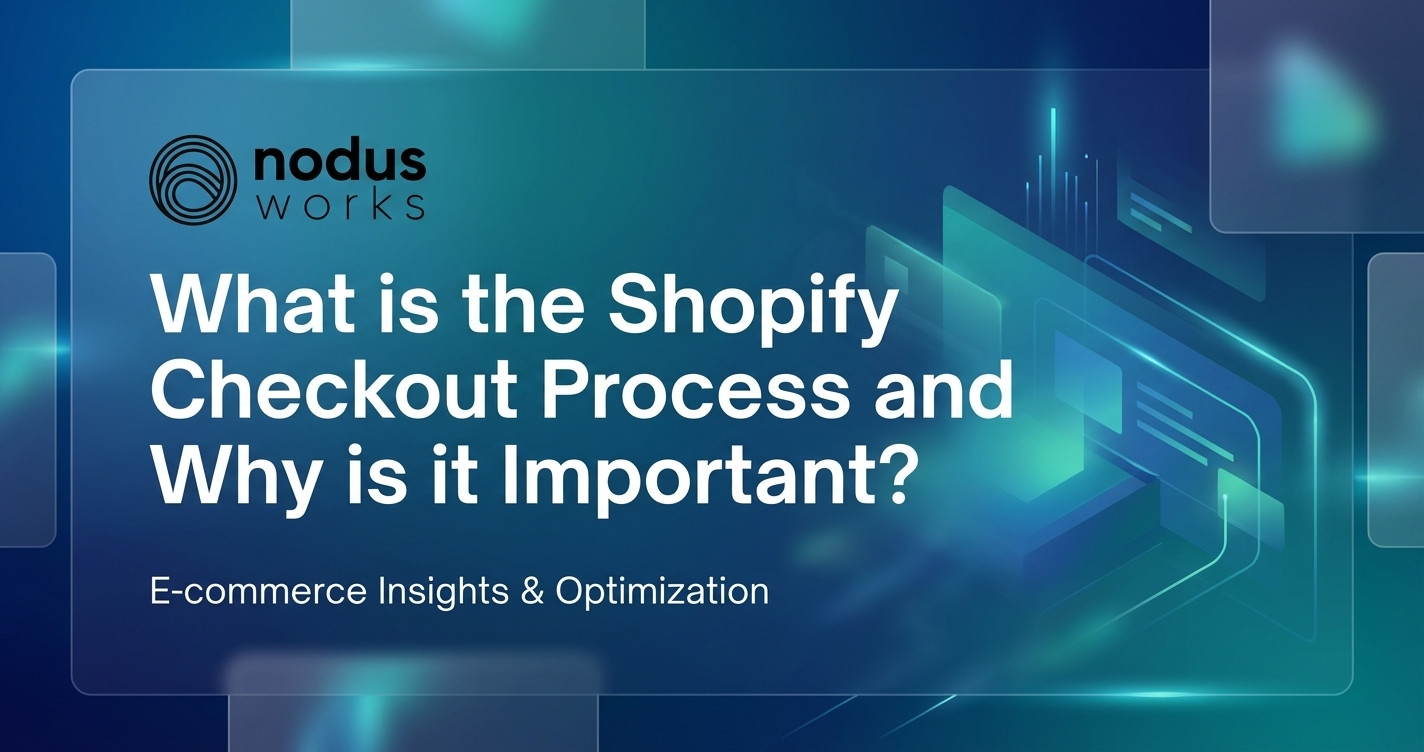 nodus
works

What is the Shopify Checkout Process and Why is it Important?

E-commerce Insights & Optimization